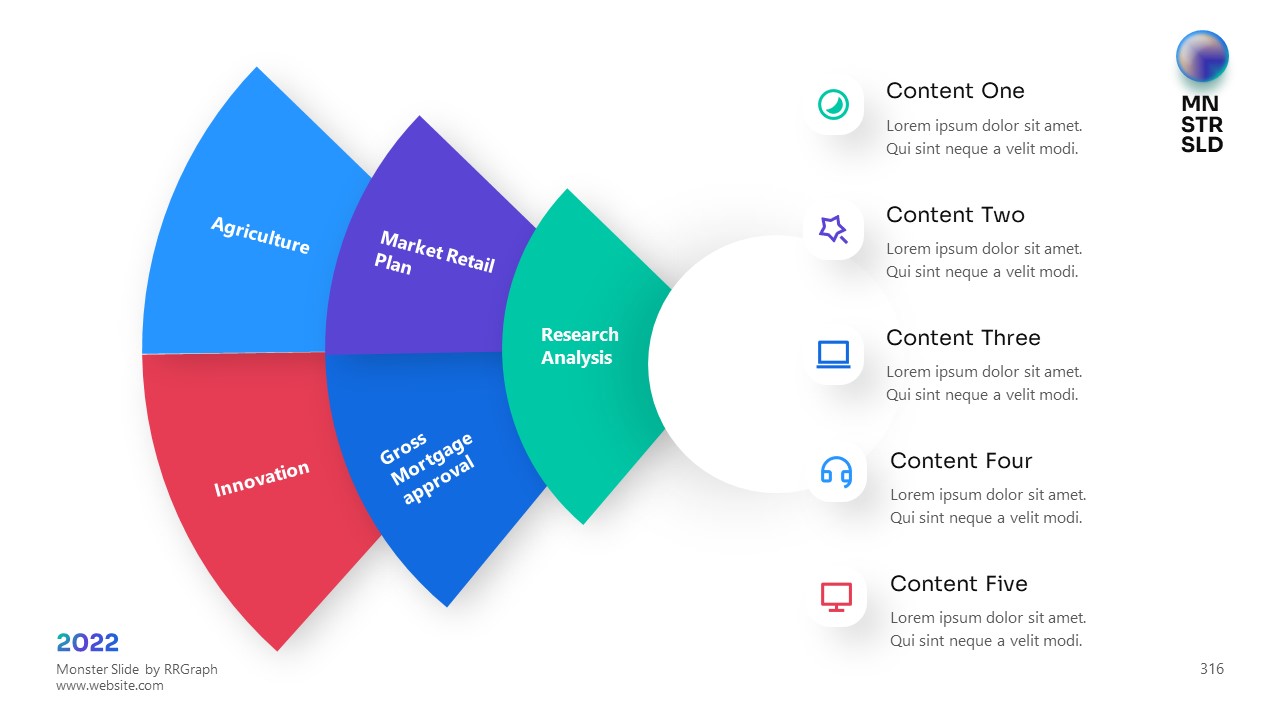 Agriculture

Market Retail Plan

Research Analysis

Innovation

Gross Mortgage approval

Content One
Lorem ipsum dolor sit amet. Qui sint neque a velit modi.

Content Two
Lorem ipsum dolor sit amet. Qui sint neque a velit modi.

Content Three
Lorem ipsum dolor sit amet. Qui sint neque a velit modi.

Content Four
Lorem ipsum dolor sit amet. Qui sint neque a velit modi.

Content Five
Lorem ipsum dolor sit amet. Qui sint neque a velit modi.

MN
STR
SLD

2022
Monster Slide by RRGraph
www.website.com

316